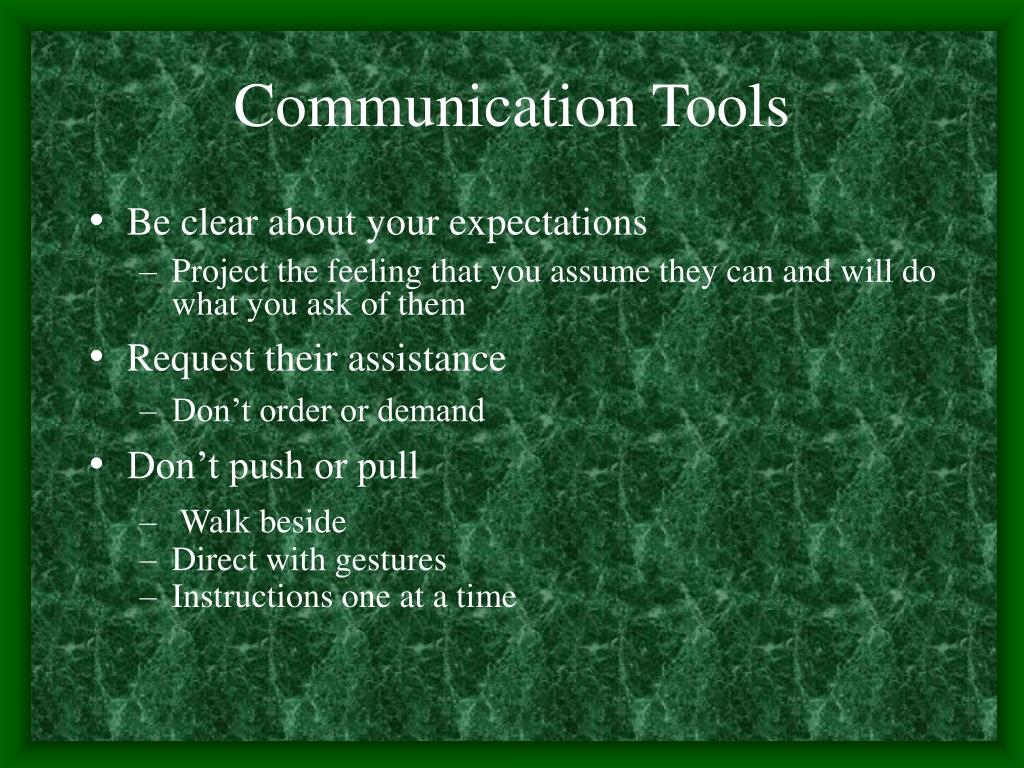 Communication Tools

• Be clear about your expectations
– Project the feeling that you assume they can and will do what you ask of them

• Request their assistance
– Don’t order or demand

• Don’t push or pull
– Walk beside
– Direct with gestures
– Instructions one at a time